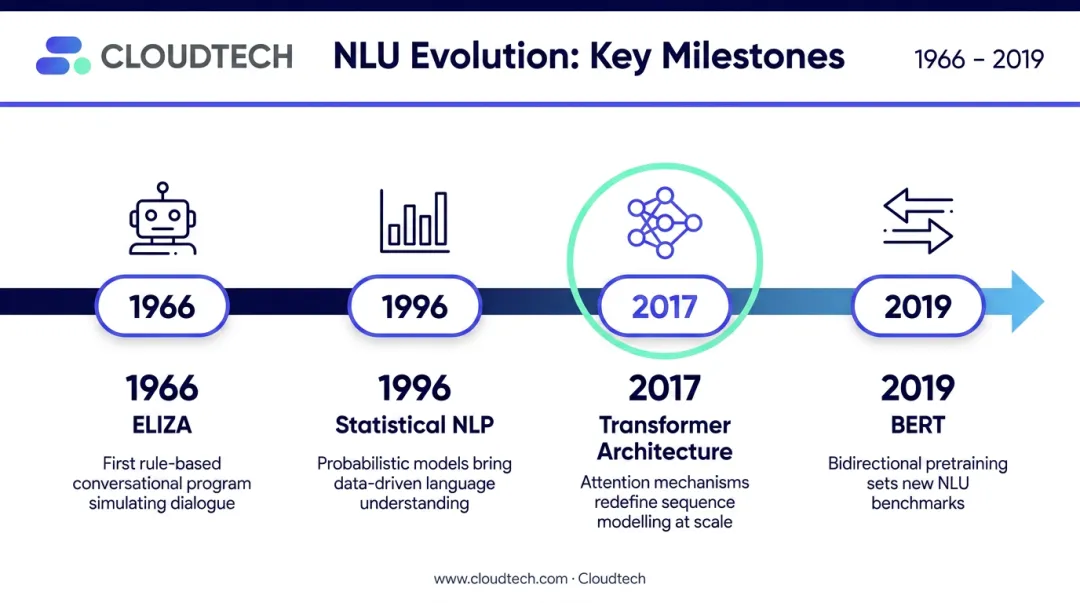 CLOUDTECH

NLU Evolution: Key Milestones

1966 – 2019

1966

1996

2017

2019

1966
ELIZA
First rule-based conversational program simulating dialogue

1996
Statistical NLP
Probabilistic models bring data-driven language understanding

2017
Transformer Architecture
Attention mechanisms redefine sequence modelling at scale

2019
BERT
Bidirectional pretraining sets new NLU benchmarks

www.cloudtech.com · Cloudtech